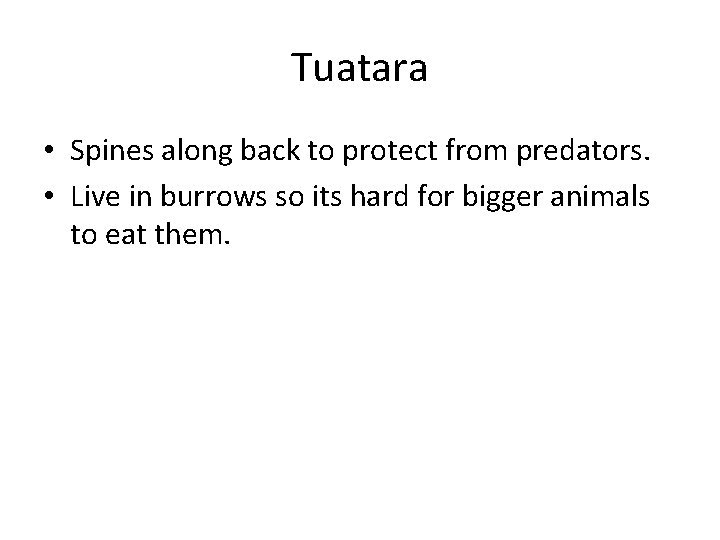 Tuatara

• Spines along back to protect from predators.
• Live in burrows so its hard for bigger animals to eat them.